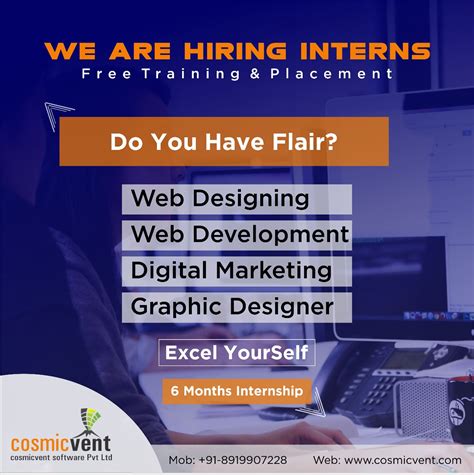 WE ARE HIRING INTERNS
Free Training & Placement

Do You Have Flair?

Web Designing
Web Development
Digital Marketing
Graphic Designer

Excel YourSelf

6 Months Internship

cosmicvent
cosmicvent software Pvt Ltd

Mob: +91-8919907228
Web: www.cosmicvent.com